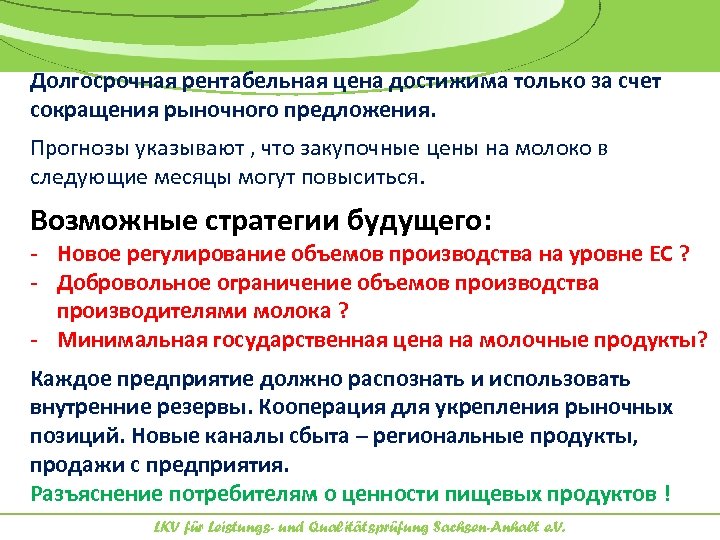 Долгосрочная рентабельная цена достижима только за счет сокращения рыночного предложения.

Прогнозы указывают , что закупочные цены на молоко в следующие месяцы могут повыситься.

Возможные стратегии будущего:
- Новое регулирование объемов производства на уровне ЕС ?
- Добровольное ограничение объемов производства производителями молока ?
- Минимальная государственная цена на молочные продукты?

Каждое предприятие должно распознать и использовать внутренние резервы. Кооперация для укрепления рыночных позиций. Новые каналы сбыта – региональные продукты, продажи с предприятия.
Разъяснение потребителям о ценности пищевых продуктов !

LKV für Leistungs- und Qualitätsprüfung Sachsen-Anhalt e.V.